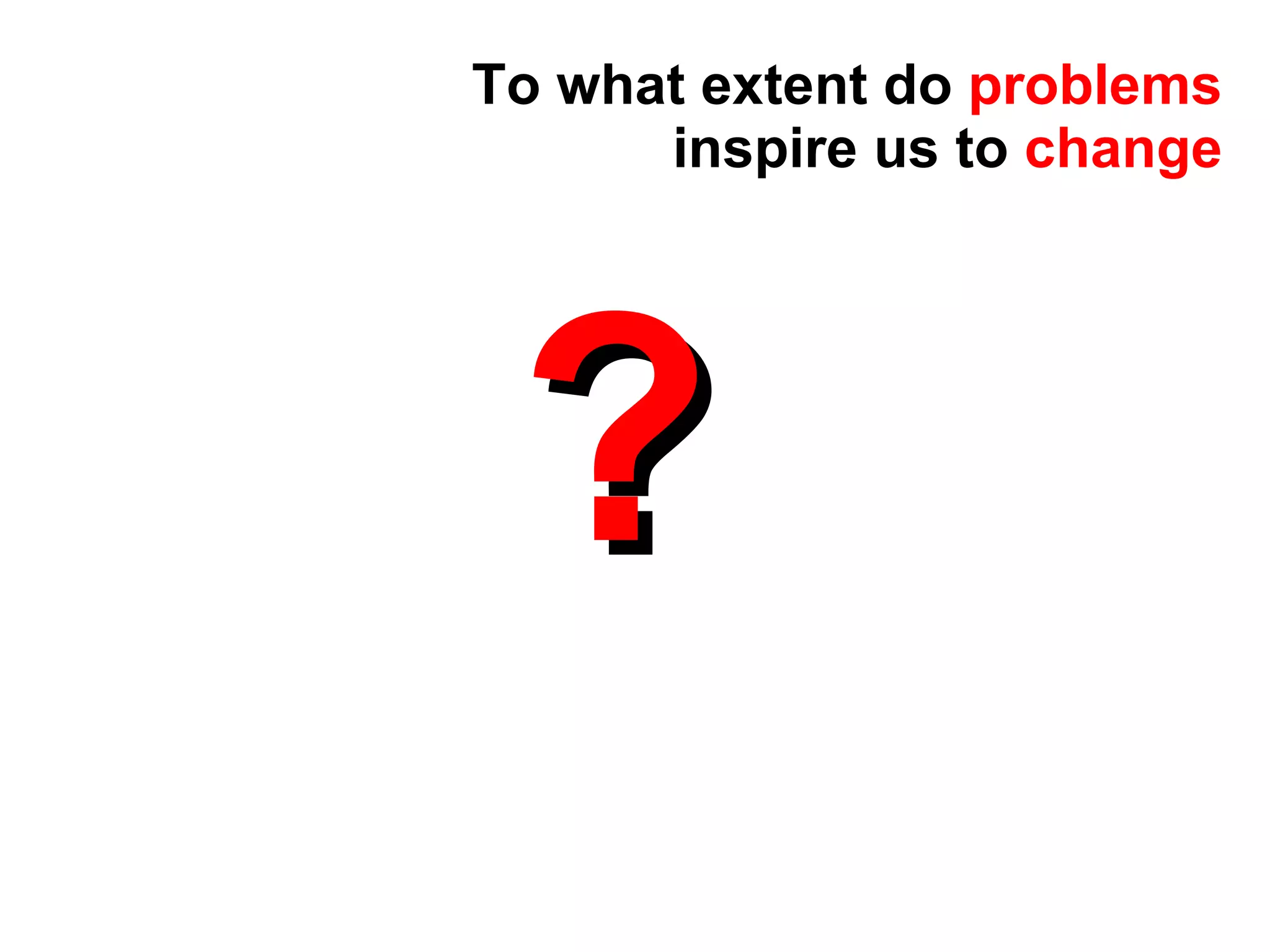 To what extent do problems inspire us to change

?